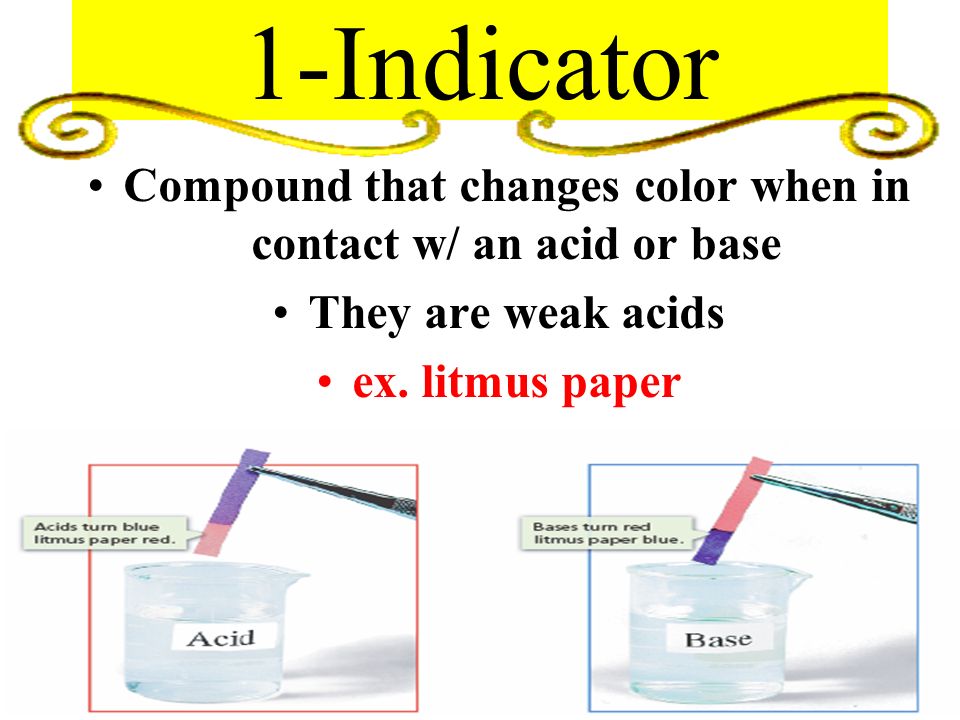 1-Indicator

• Compound that changes color when in contact w/ an acid or base

• They are weak acids

• ex. litmus paper

Acids turn blue litmus paper red.

Acid

Bases turn red litmus paper blue.

Base